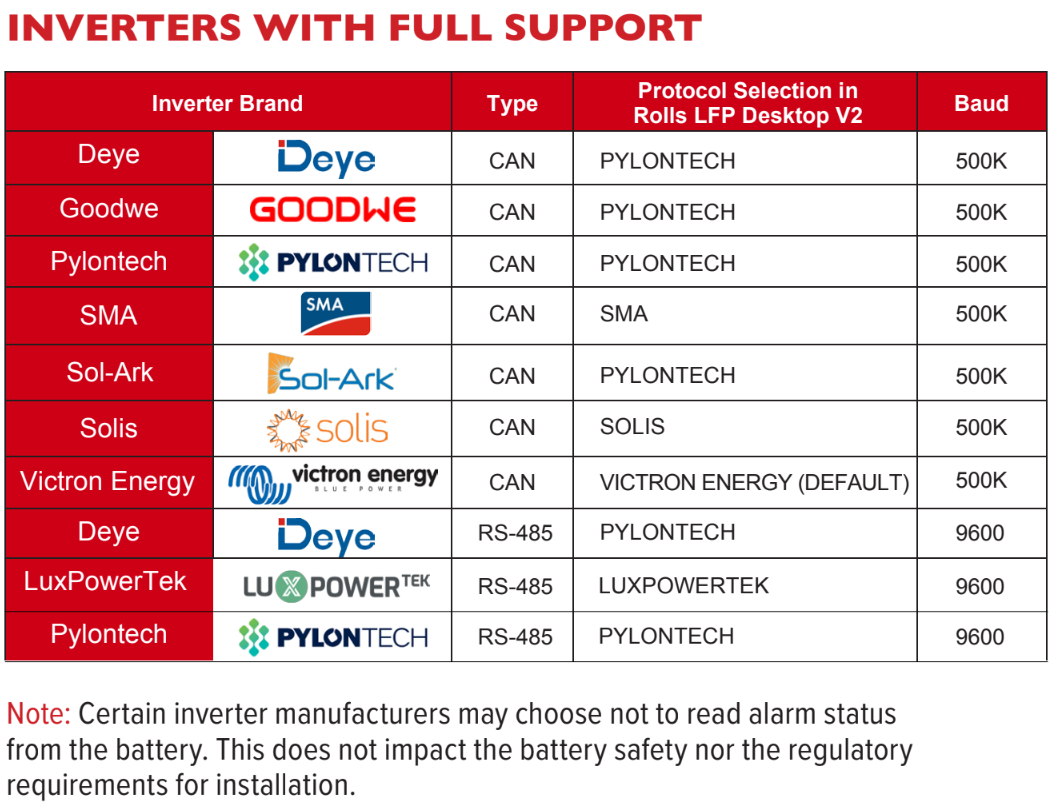 INVERTERS WITH FULL SUPPORT

| Inverter Brand | | Type | Protocol Selection in Rolls LFP Desktop V2 | Baud |
|---|---|---|---|---|
| Deye | Deye | CAN | PYLONTECH | 500K |
| Goodwe | GOODWE | CAN | PYLONTECH | 500K |
| Pylontech | PYLONTECH | CAN | PYLONTECH | 500K |
| SMA | SMA | CAN | SMA | 500K |
| Sol-Ark | Sol-Ark | CAN | PYLONTECH | 500K |
| Solis | solis | CAN | SOLIS | 500K |
| Victron Energy | victron energy BLUE POWER | CAN | VICTRON ENERGY (DEFAULT) | 500K |
| Deye | Deye | RS-485 | PYLONTECH | 9600 |
| LuxPowerTek | LUXPOWERTEK | RS-485 | LUXPOWERTEK | 9600 |
| Pylontech | PYLONTECH | RS-485 | PYLONTECH | 9600 |

Note: Certain inverter manufacturers may choose not to read alarm status from the battery. This does not impact the battery safety nor the regulatory requirements for installation.